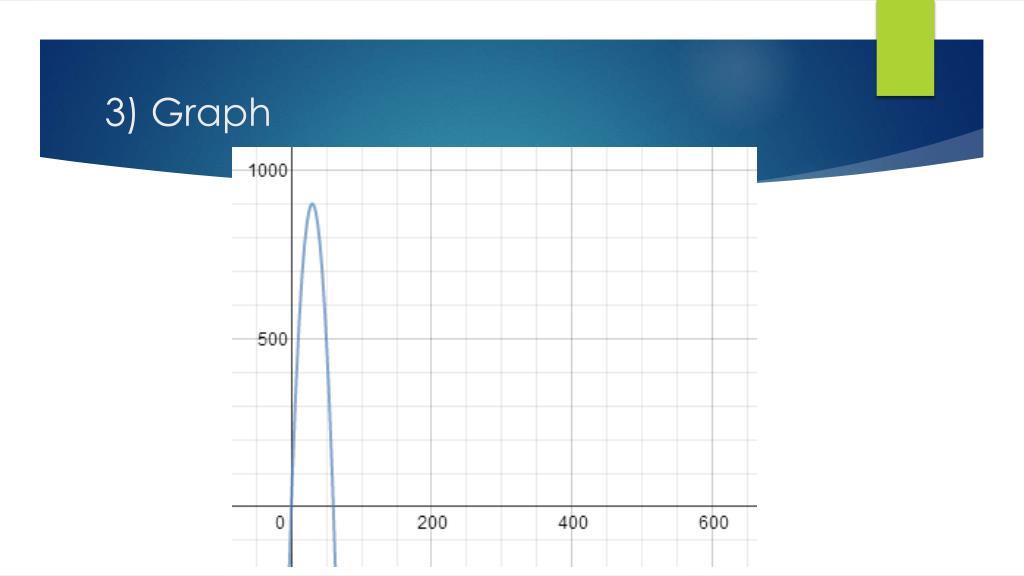 3) Graph

1000

500

0

200

400

600